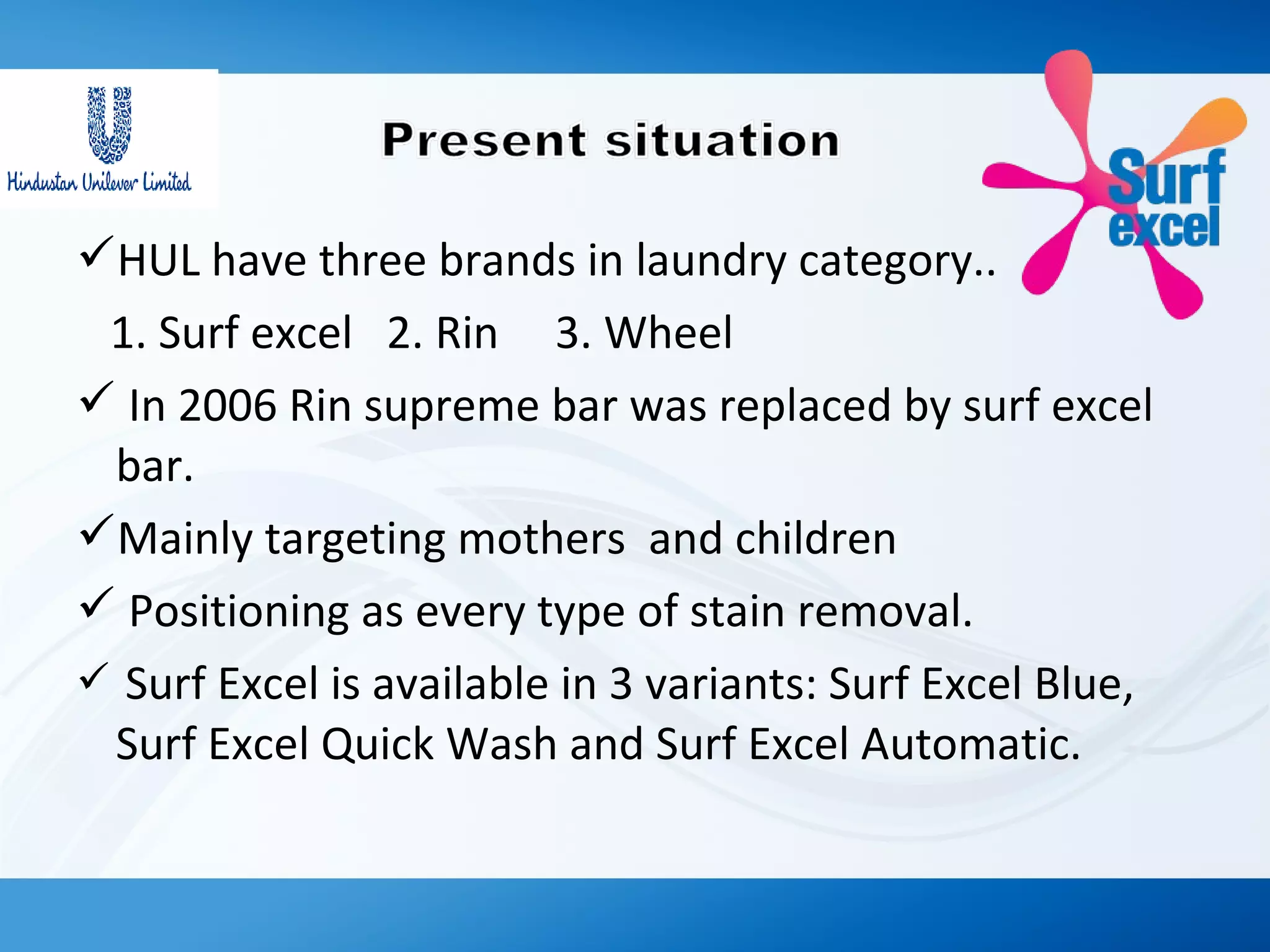 Hindustan Unilever Limited

Present situation

Surf excel

✓HUL have three brands in laundry category..

1. Surf excel 2. Rin 3. Wheel

✓ In 2006 Rin supreme bar was replaced by surf excel bar.

✓Mainly targeting mothers and children

✓ Positioning as every type of stain removal.

✓ Surf Excel is available in 3 variants: Surf Excel Blue, Surf Excel Quick Wash and Surf Excel Automatic.